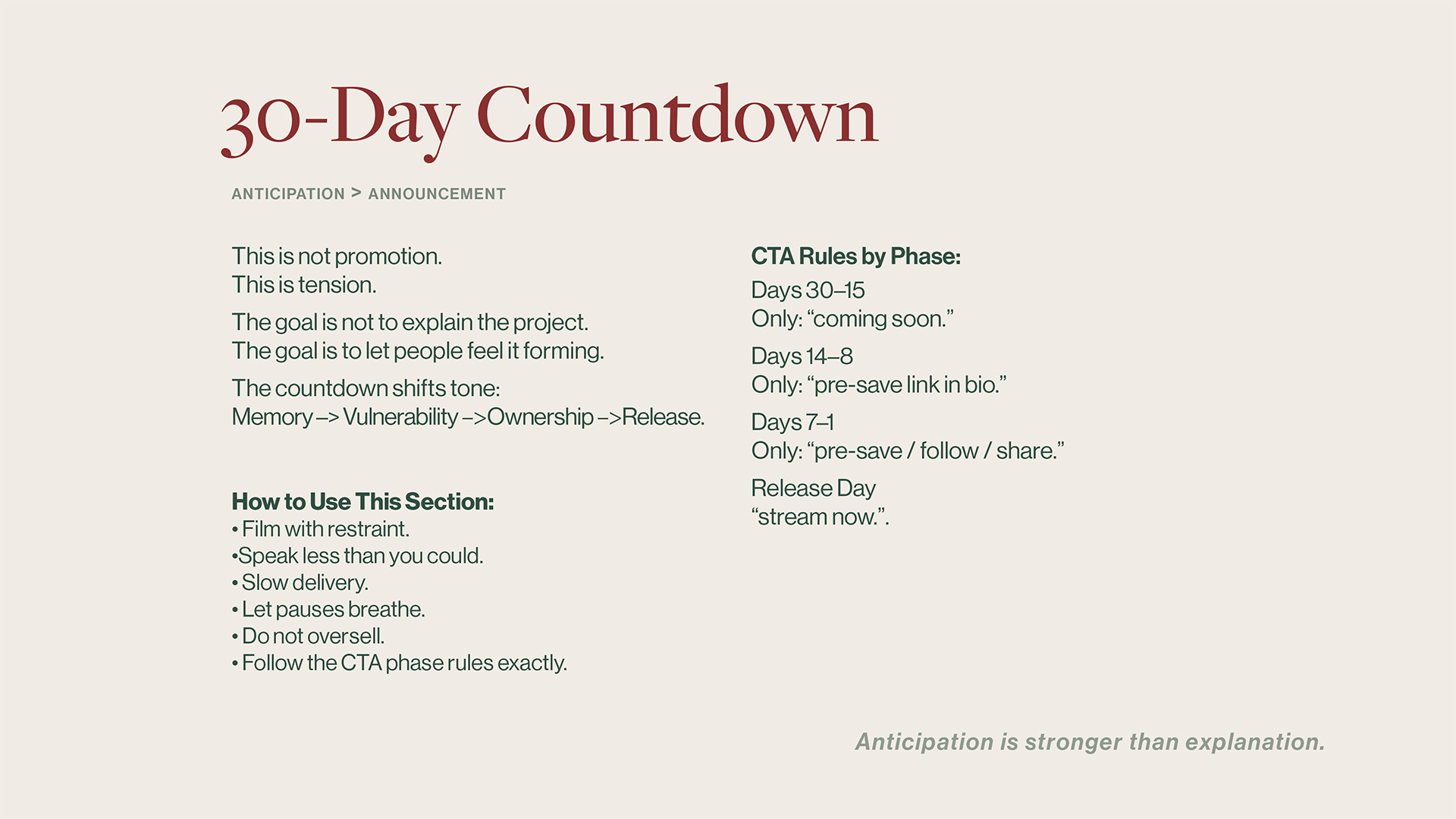 30-Day Countdown

ANTICIPATION > ANNOUNCEMENT

This is not promotion.
This is tension.

The goal is not to explain the project.
The goal is to let people feel it forming.

The countdown shifts tone:
Memory –> Vulnerability –>Ownership –>Release.

How to Use This Section:
• Film with restraint.
•Speak less than you could.
• Slow delivery.
• Let pauses breathe.
• Do not oversell.
• Follow the CTA phase rules exactly.

CTA Rules by Phase:
Days 30–15
Only: “coming soon.”

Days 14–8
Only: “pre-save link in bio.”

Days 7–1
Only: “pre-save / follow / share.”

Release Day
“stream now.”.

Anticipation is stronger than explanation.